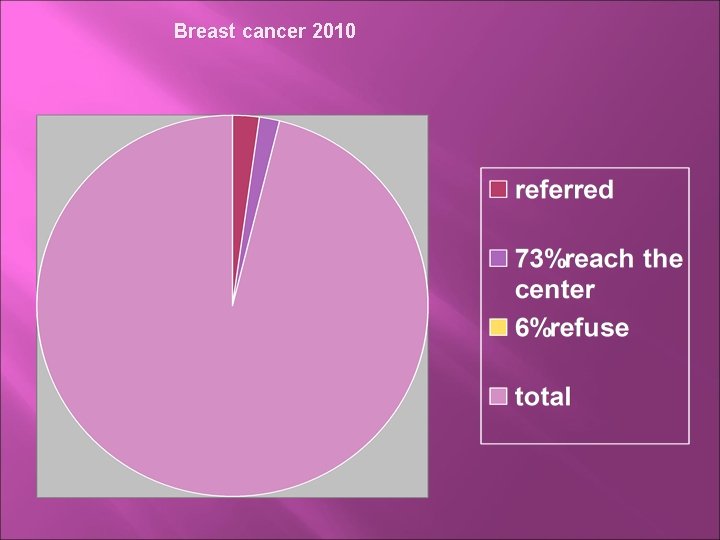 Breast cancer 2010

referred

73%reach the center

6%refuse

total